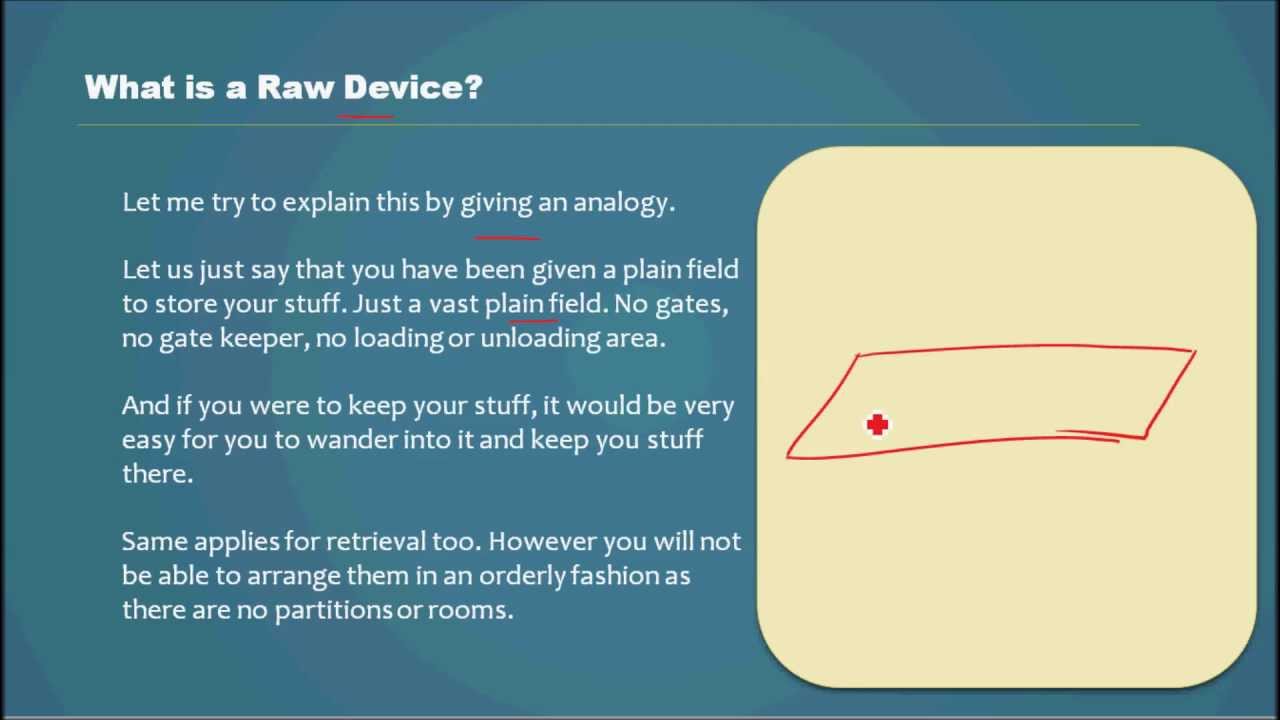 What is a Raw Device?

Let me try to explain this by giving an analogy.

Let us just say that you have been given a plain field to store your stuff. Just a vast plain field. No gates, no gate keeper, no loading or unloading area.

And if you were to keep your stuff, it would be very easy for you to wander into it and keep you stuff there.

Same applies for retrieval too. However you will not be able to arrange them in an orderly fashion as there are no partitions or rooms.